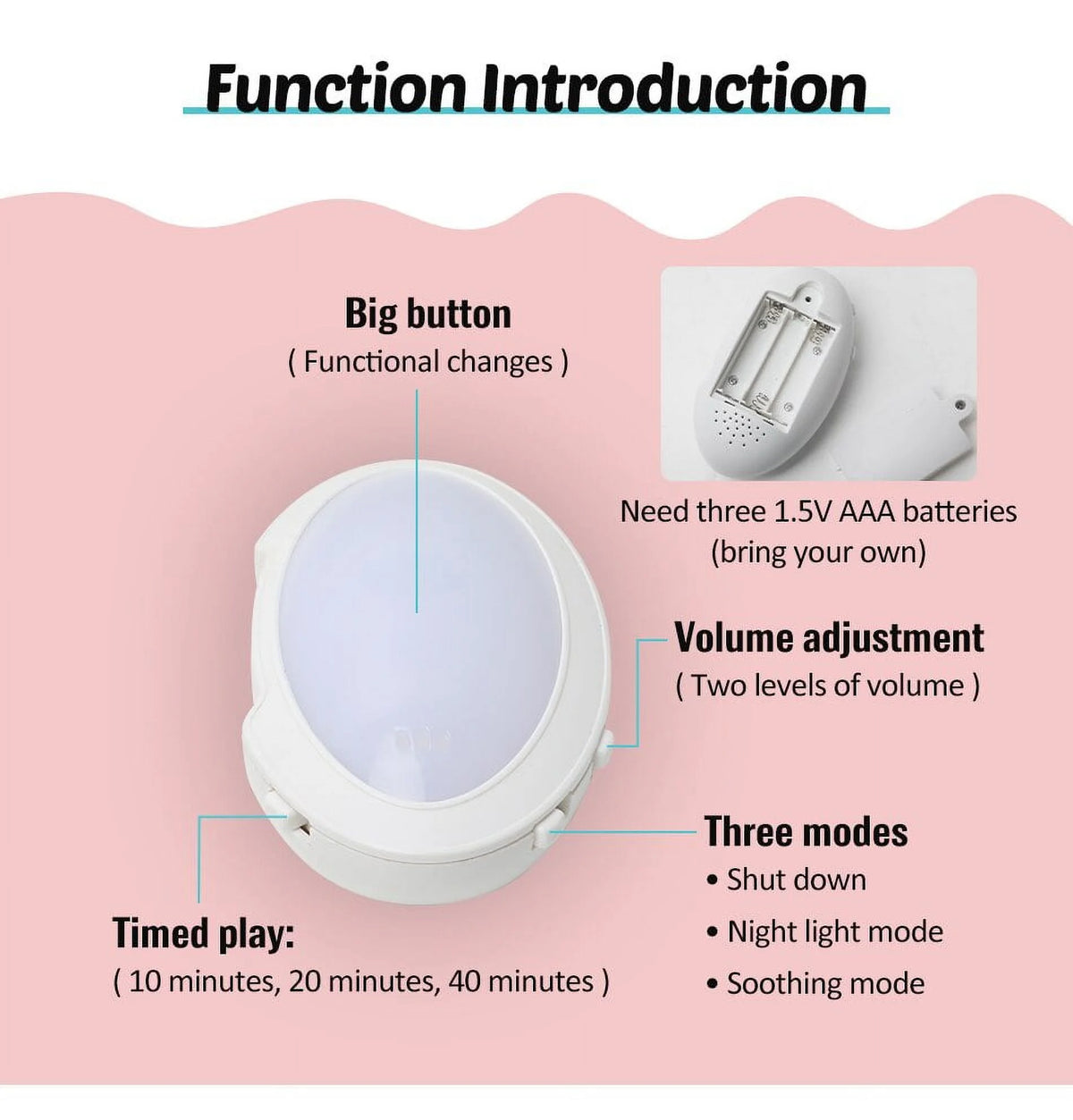 Function Introduction

Big button
( Functional changes )

Need three 1.5V AAA batteries
(bring your own)

Volume adjustment
( Two levels of volume )

Three modes
• Shut down
• Night light mode
• Soothing mode

Timed play:
( 10 minutes, 20 minutes, 40 minutes )